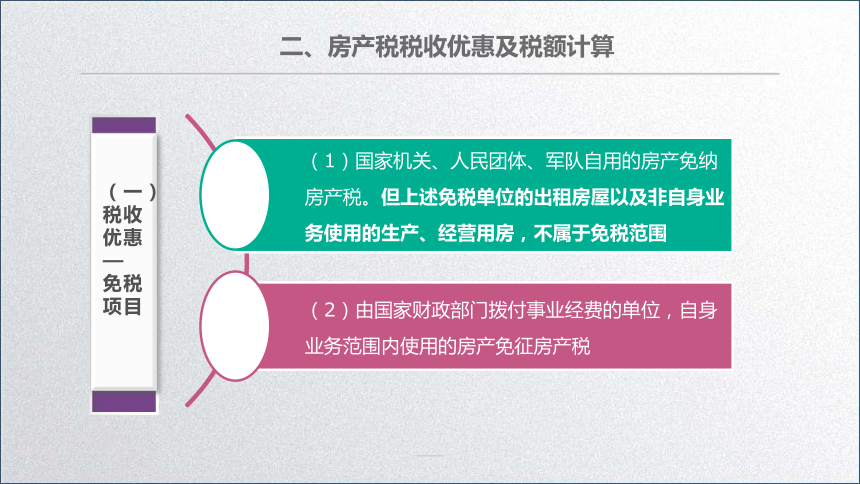 二、房产税税收优惠及税额计算

（一）税收优惠—免税项目

（1）国家机关、人民团体、军队自用的房产免纳房产税。但上述免税单位的出租房屋以及非自身业务使用的生产、经营用房，不属于免税范围

（2）由国家财政部门拨付事业经费的单位，自身业务范围内使用的房产免征房产税